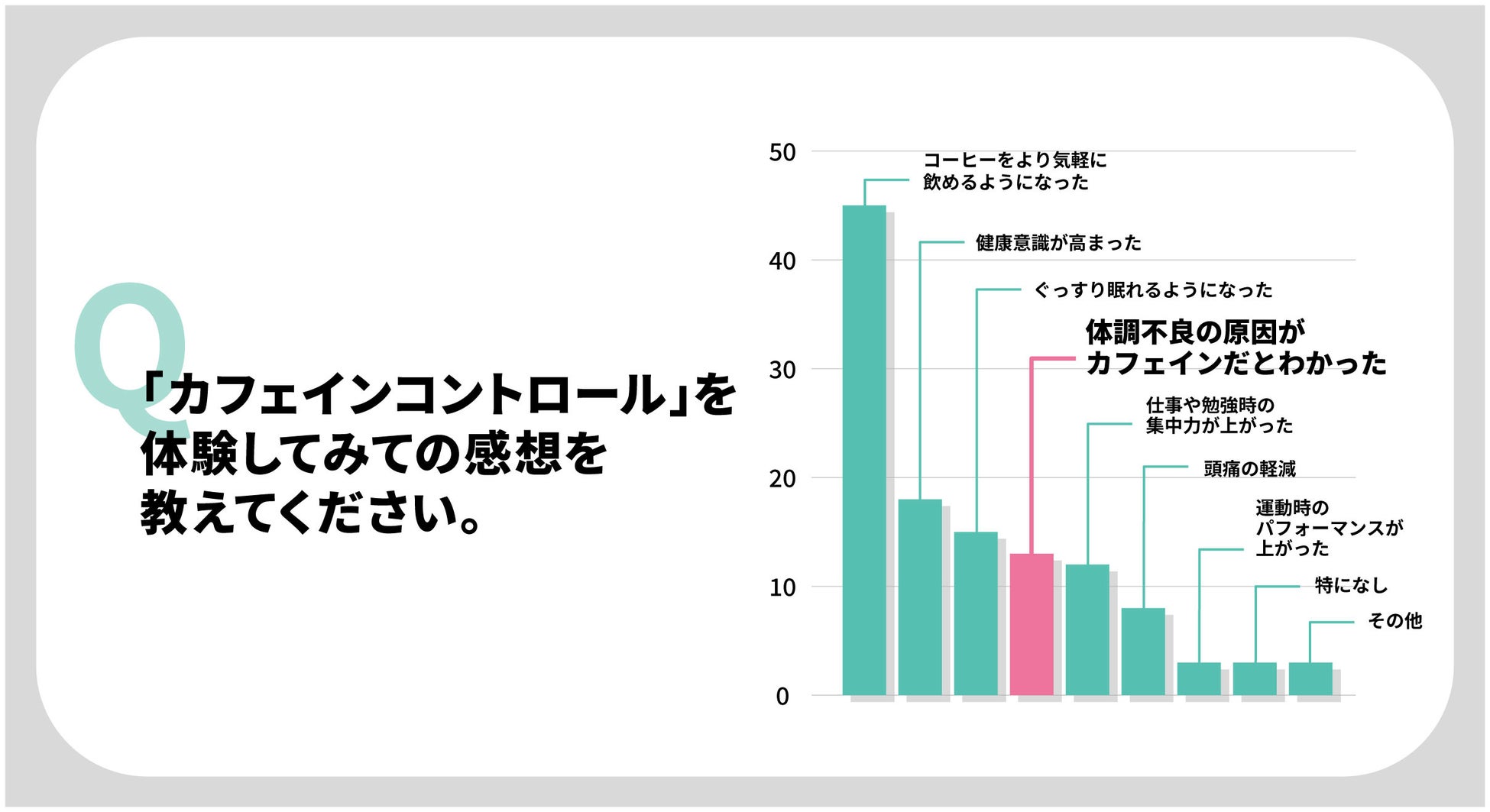 Q
「カフェインコントロール」を体験してみての感想を教えてください。

50
40
30
20
10
0

コーヒーをより気軽に飲めるようになった
健康意識が高まった
ぐっすり眠れるようになった
体調不良の原因がカフェインだとわかった
仕事や勉強時の集中力が上がった
頭痛の軽減
運動時のパフォーマンスが上がった
特になし
その他